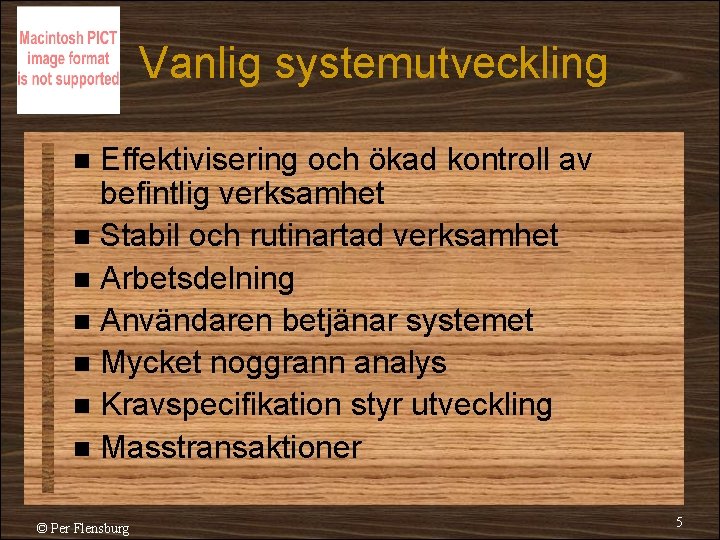 Macintosh PICT image format is not supported

Vanlig systemutveckling

- Effektivisering och ökad kontroll av befintlig verksamhet
- Stabil och rutinartad verksamhet
- Arbetsdelning
- Användaren betjänar systemet
- Mycket noggrann analys
- Kravspecifikation styr utveckling
- Masstransaktioner

© Per Flensburg

5